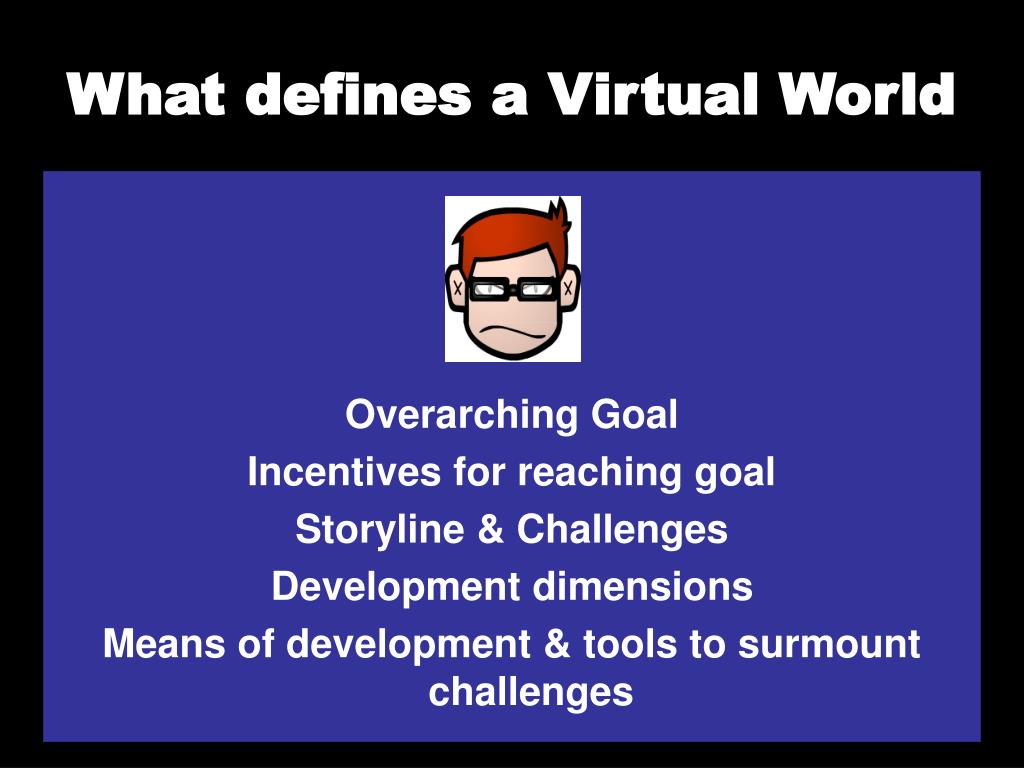 What defines a Virtual World

Overarching Goal

Incentives for reaching goal

Storyline & Challenges

Development dimensions

Means of development & tools to surmount challenges